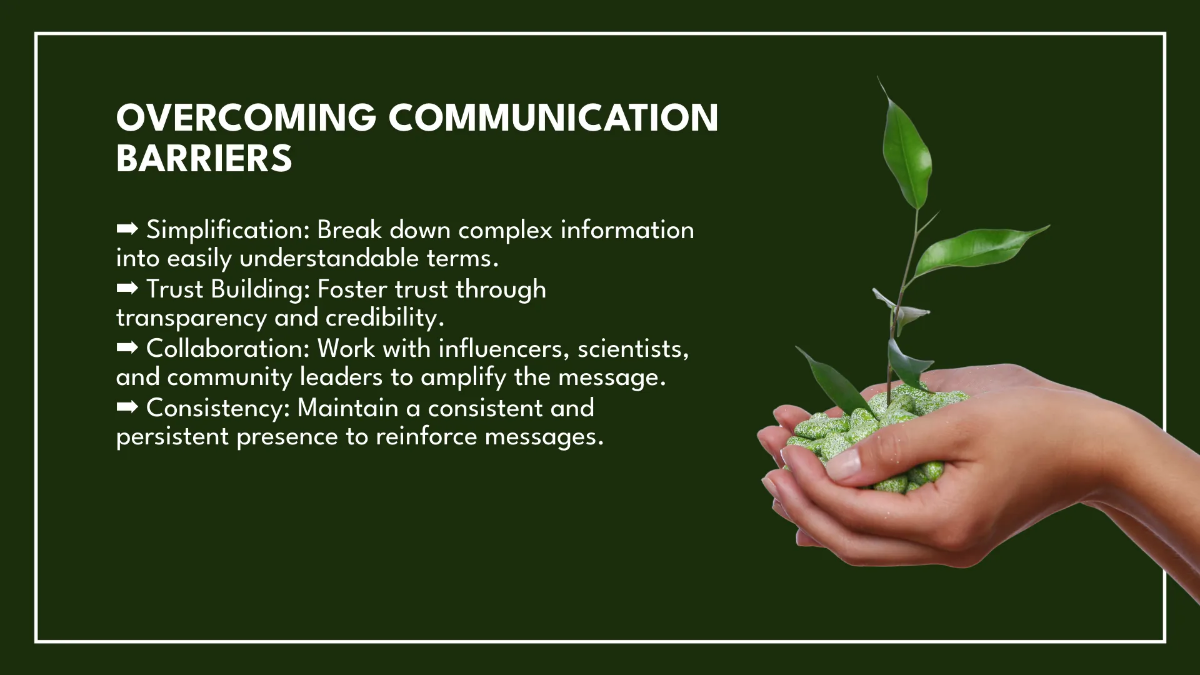 OVERCOMING COMMUNICATION BARRIERS

➡ Simplification: Break down complex information into easily understandable terms.
➡ Trust Building: Foster trust through transparency and credibility.
➡ Collaboration: Work with influencers, scientists, and community leaders to amplify the message.
➡ Consistency: Maintain a consistent and persistent presence to reinforce messages.